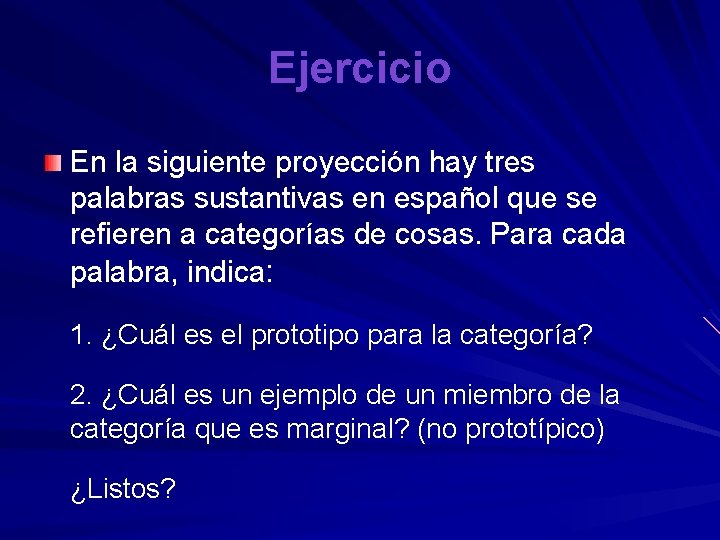 Ejercicio

En la siguiente proyección hay tres palabras sustantivas en español que se refieren a categorías de cosas. Para cada palabra, indica:

1. ¿Cuál es el prototipo para la categoría?

2. ¿Cuál es un ejemplo de un miembro de la categoría que es marginal? (no prototípico)

¿Listos?